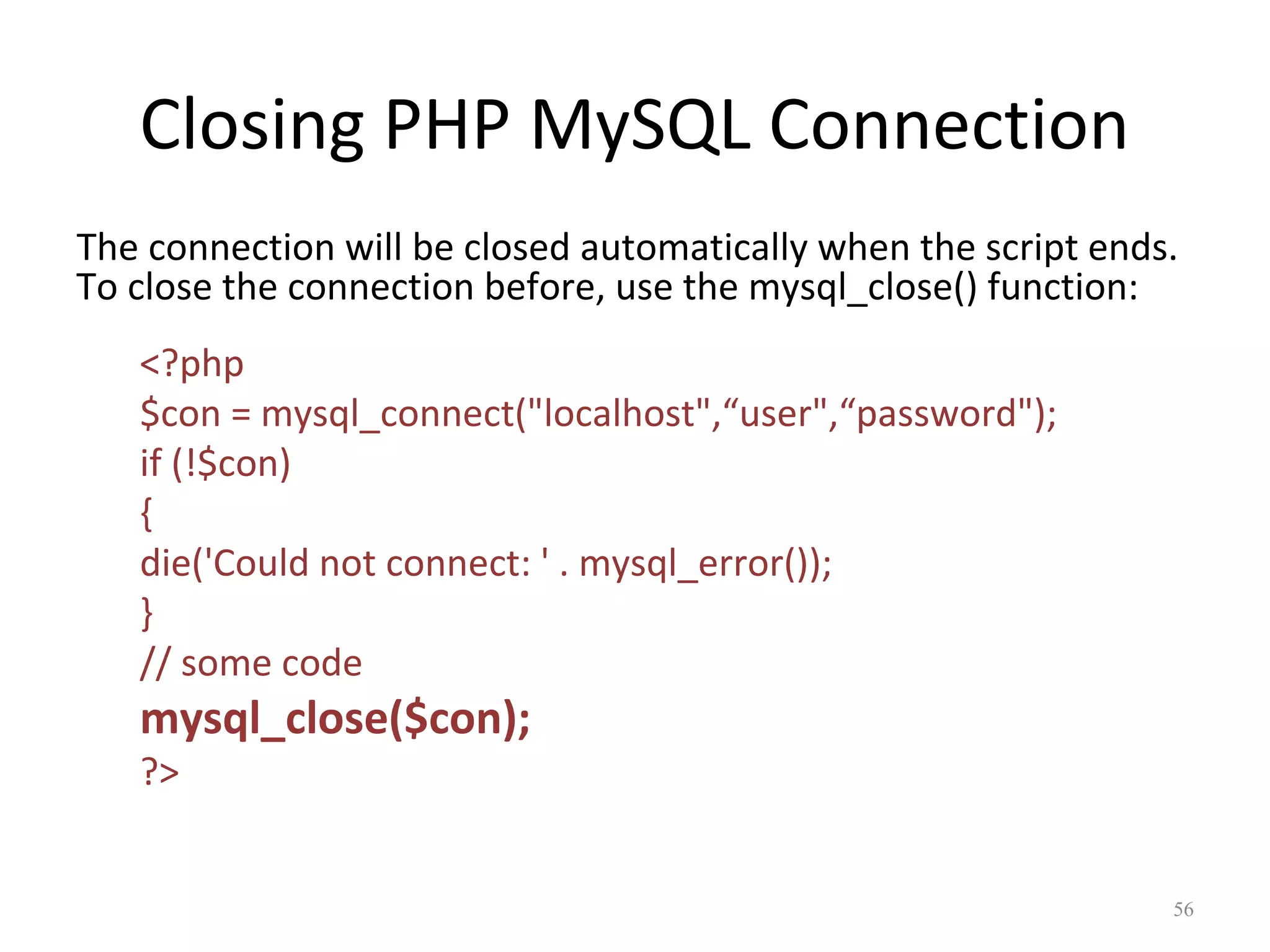 Closing PHP MySQL Connection

The connection will be closed automatically when the script ends. To close the connection before, use the mysql_close() function:

<?php
$con = mysql_connect("localhost",“user",“password");
if (!$con)
{
die('Could not connect: ' . mysql_error());
}
// some code
mysql_close($con);
?>

56